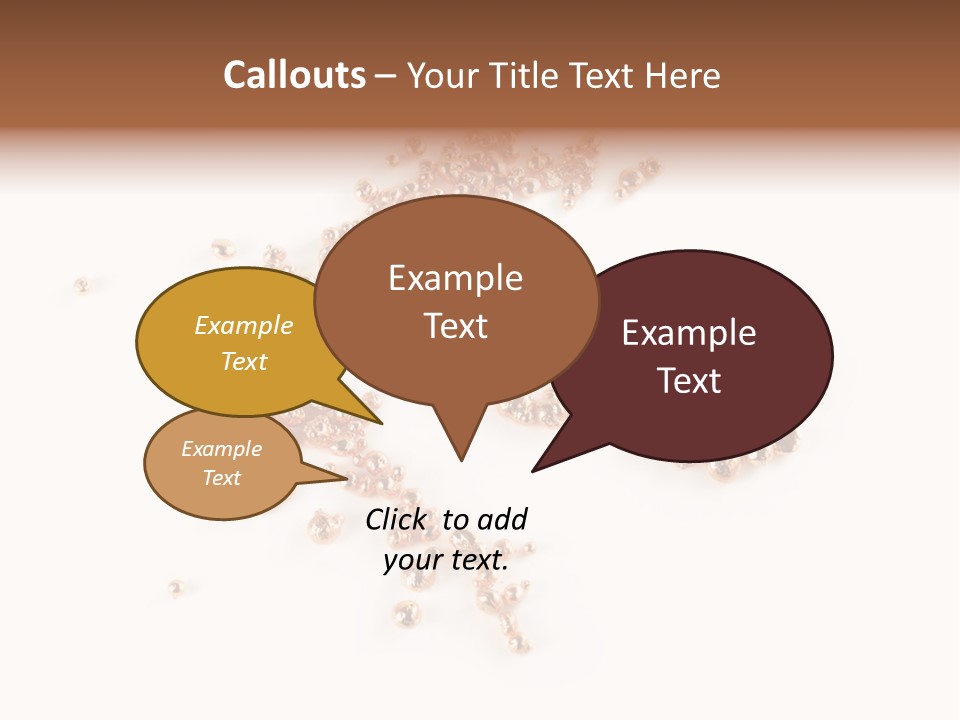 Callouts – Your Title Text Here

Example Text

Example Text

Example Text

Example Text

Click to add your text.